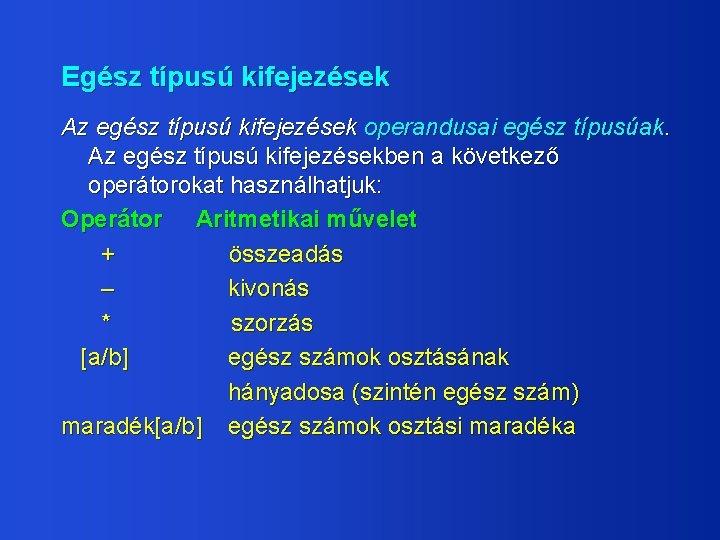 Egész típusú kifejezések

Az egész típusú kifejezések operandusai egész típusúak. Az egész típusú kifejezésekben a következő operátorokat használhatjuk:

| Operátor | Aritmetikai művelet |
|---|---|
| + | összeadás |
| – | kivonás |
| * | szorzás |
| [a/b] | egész számok osztásának hányadosa (szintén egész szám) |
| maradék[a/b] | egész számok osztási maradéka |